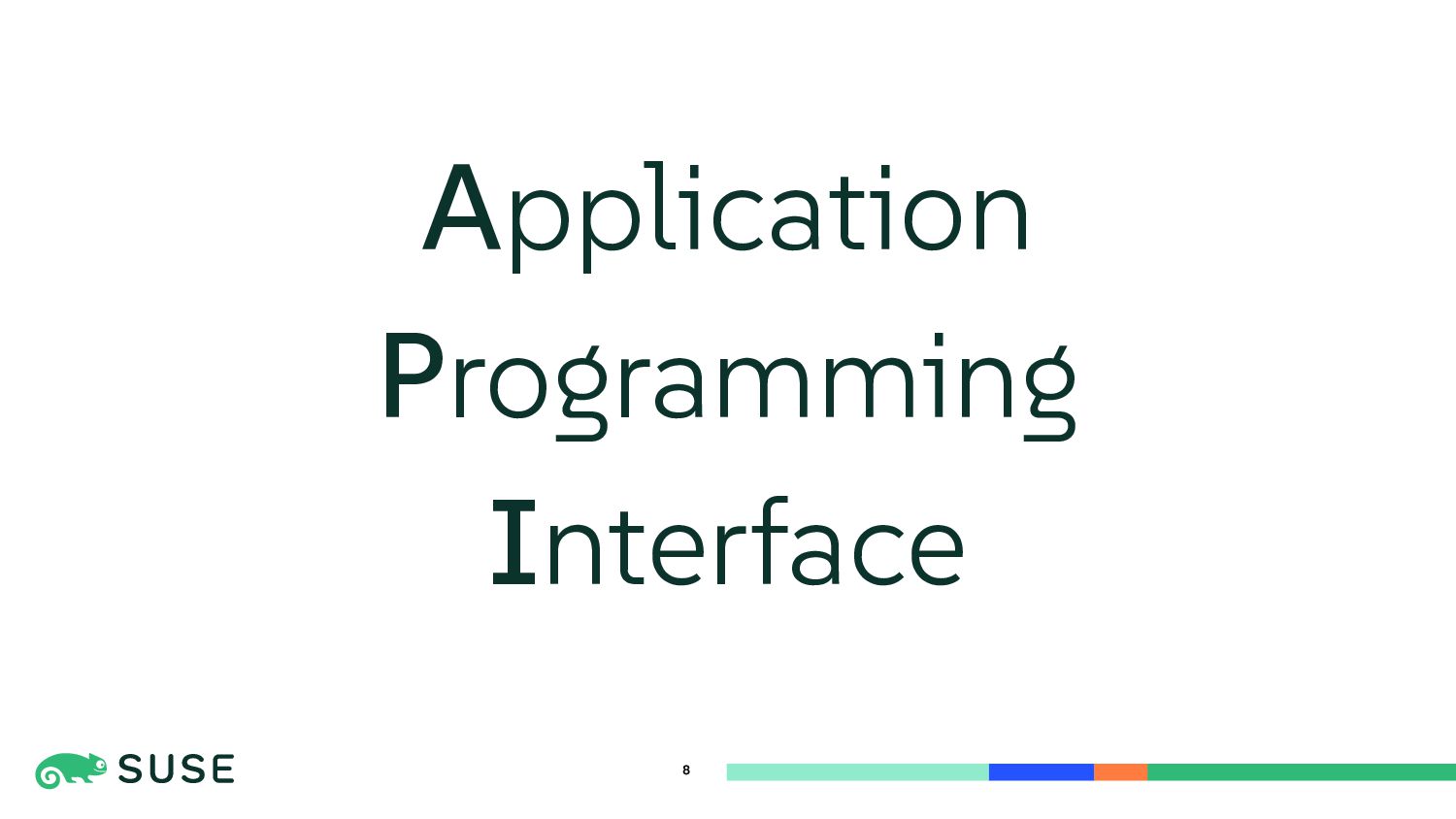 Application
Programming
Interface

SUSE

8